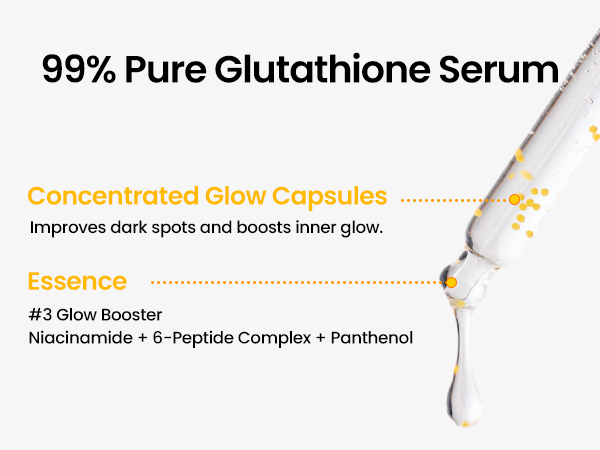 99% Pure Glutathione Serum

Concentrated Glow Capsules

Improves dark spots and boosts inner glow.

Essence

#3 Glow Booster
Niacinamide + 6-Peptide Complex + Panthenol